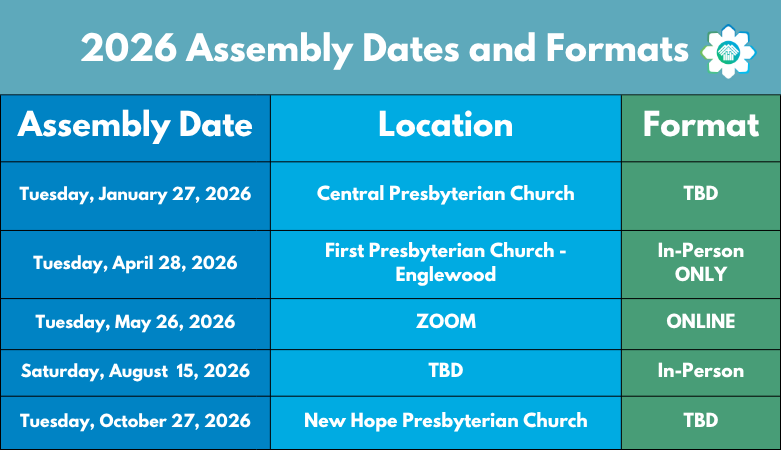 2026 Assembly Dates and Formats

| Assembly Date | Location | Format |
|---|---|---|
| Tuesday, January 27, 2026 | Central Presbyterian Church | TBD |
| Tuesday, April 28, 2026 | First Presbyterian Church - Englewood | In-Person ONLY |
| Tuesday, May 26, 2026 | ZOOM | ONLINE |
| Saturday, August 15, 2026 | TBD | In-Person |
| Tuesday, October 27, 2026 | New Hope Presbyterian Church | TBD |